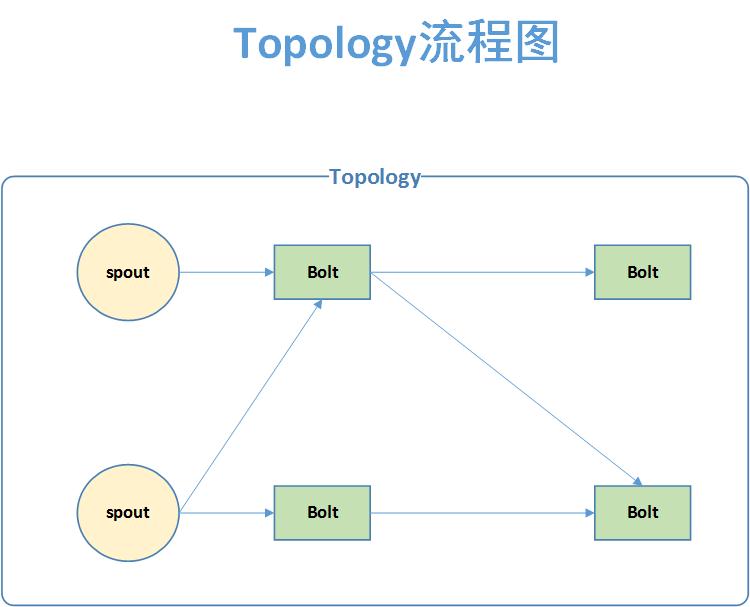 Topology流程图

Topology

spout

Bolt

Bolt

spout

Bolt

Bolt